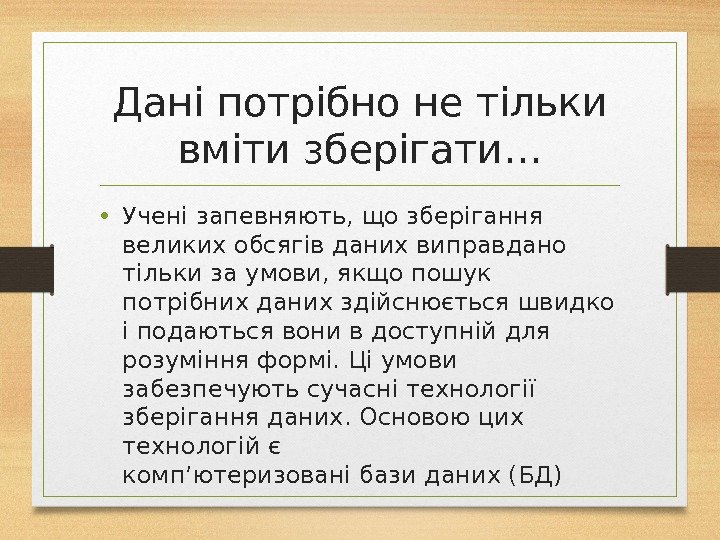 Дані потрібно не тільки вміти зберігати…

• Учені запевняють, що зберігання великих обсягів даних виправдано тільки за умови, якщо пошук потрібних даних здійснюється швидко і подаються вони в доступній для розуміння формі. Ці умови забезпечують сучасні технології зберігання даних. Основою цих технологій є комп’ютеризовані бази даних (БД)